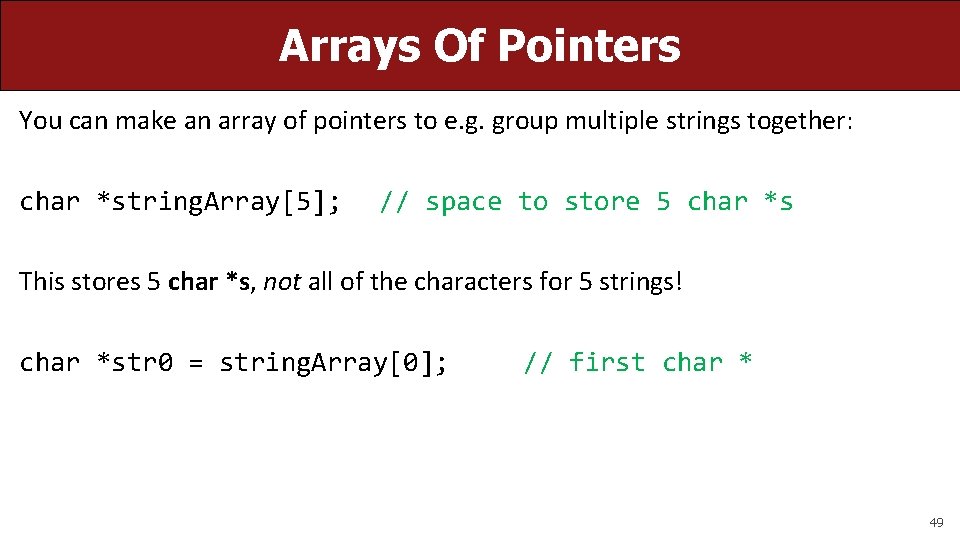 Arrays Of Pointers

You can make an array of pointers to e.g. group multiple strings together:

char *stringArray[5]; // space to store 5 char *s

This stores 5 char *s, not all of the characters for 5 strings!

char *str0 = stringArray[0]; // first char *

49